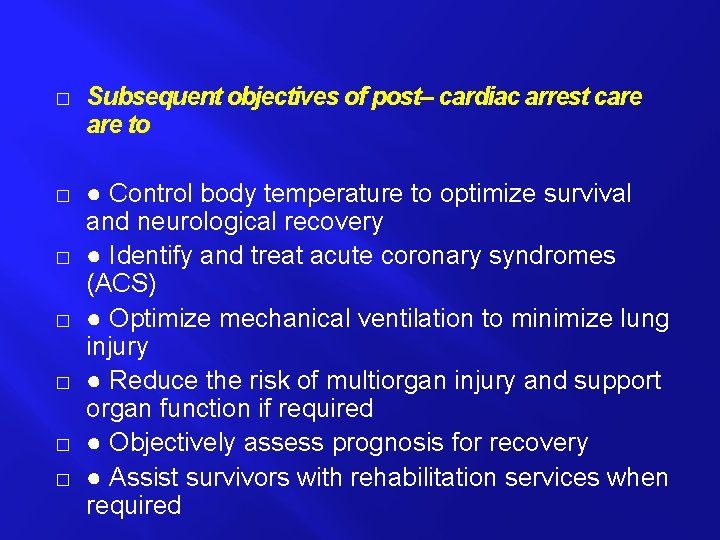 □ Subsequent objectives of post– cardiac arrest care are to

□ ● Control body temperature to optimize survival and neurological recovery
□ ● Identify and treat acute coronary syndromes (ACS)
□ ● Optimize mechanical ventilation to minimize lung injury
□ ● Reduce the risk of multiorgan injury and support organ function if required
□ ● Objectively assess prognosis for recovery
□ ● Assist survivors with rehabilitation services when required